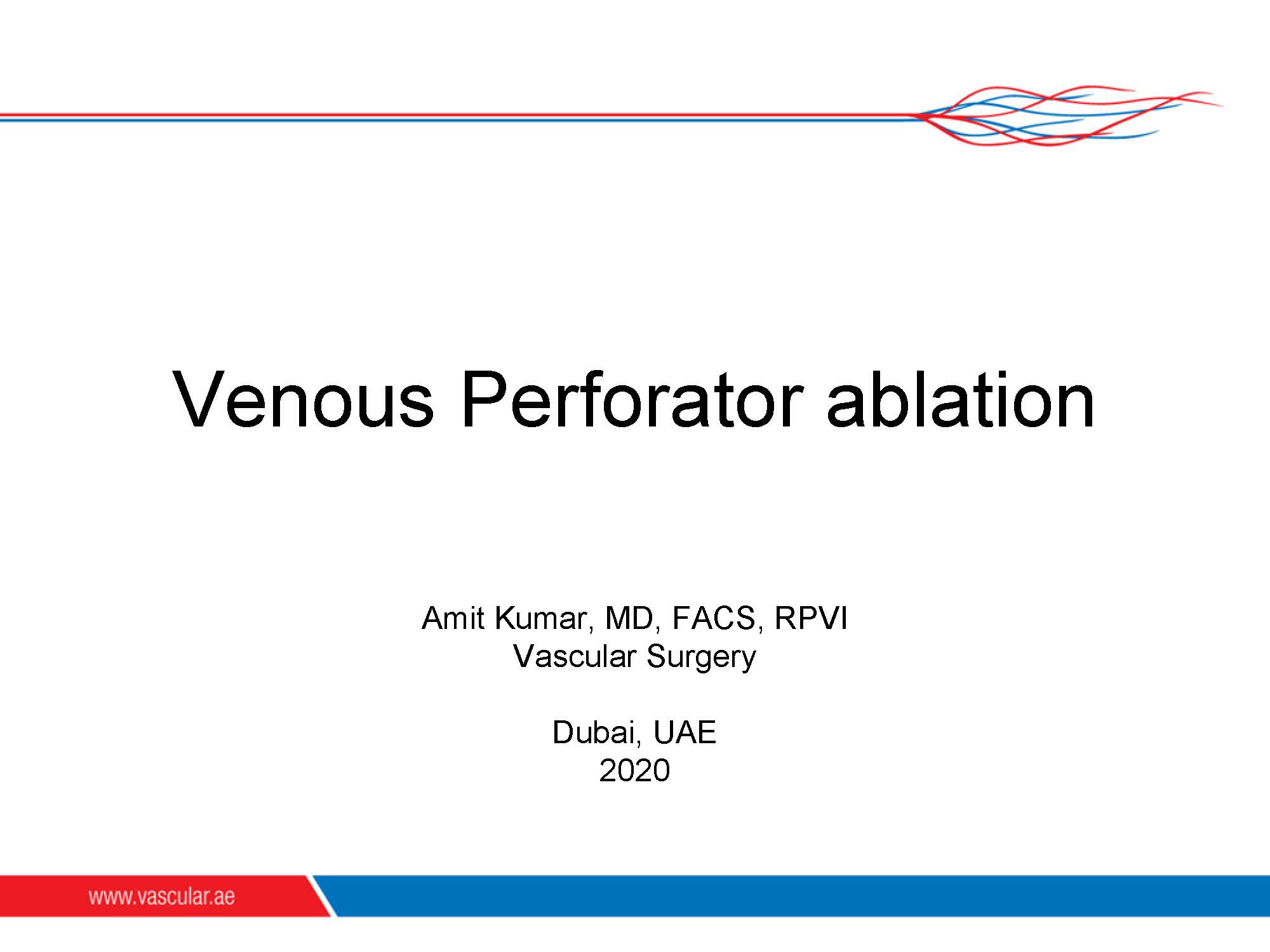 Venous Perforator ablation

Amit Kumar, MD, FACS, RPVI
Vascular Surgery

Dubai, UAE
2020

www.vascular.ae